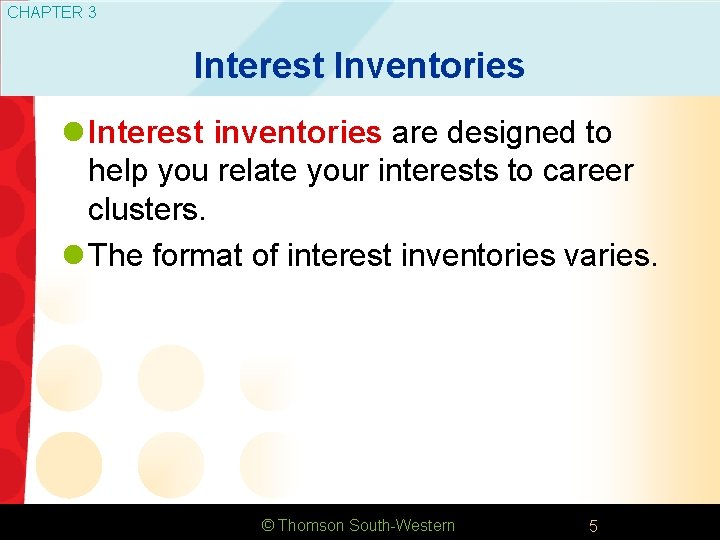 CHAPTER 3

Interest Inventories

Interest inventories are designed to help you relate your interests to career clusters.

The format of interest inventories varies.

© Thomson South-Western

5